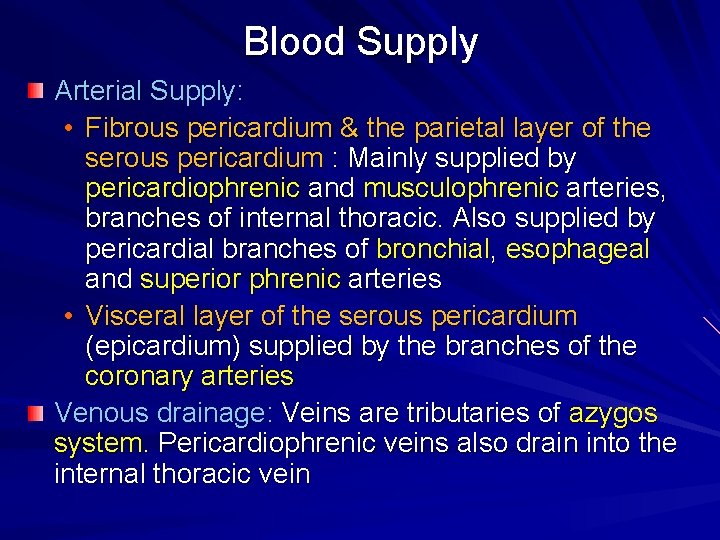 Blood Supply

Arterial Supply:

• Fibrous pericardium & the parietal layer of the serous pericardium : Mainly supplied by pericardiophrenic and musculophrenic arteries, branches of internal thoracic. Also supplied by pericardial branches of bronchial, esophageal and superior phrenic arteries

• Visceral layer of the serous pericardium (epicardium) supplied by the branches of the coronary arteries

Venous drainage: Veins are tributaries of azygos system. Pericardiophrenic veins also drain into the internal thoracic vein